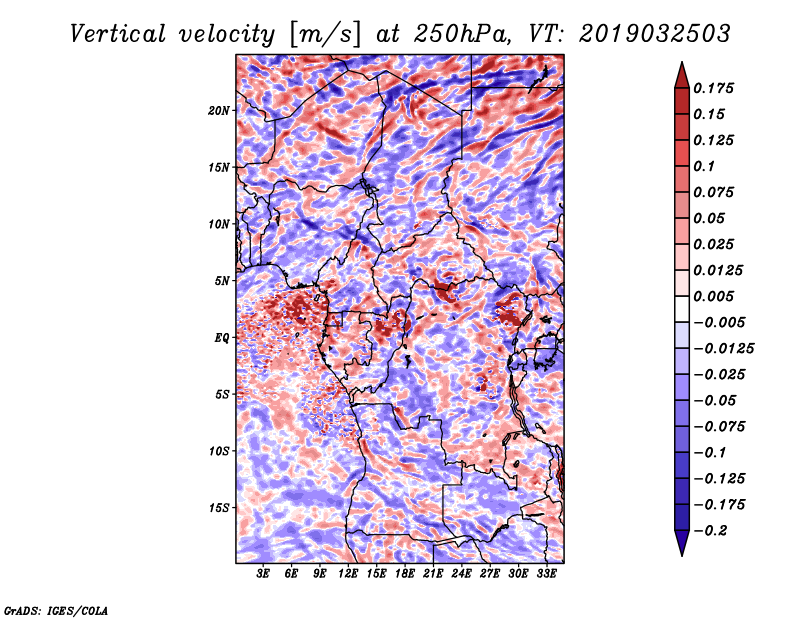 Vertical velocity [m/s] at 250hPa, VT: 2019032503

20N
15N
10N
5N
EQ
5S
10S
15S

3E 6E 9E 12E 15E 18E 21E 24E 27E 30E 33E

0.175
0.15
0.125
0.1
0.075
0.05
0.025
0.0125
0.005
−0.005
−0.0125
−0.025
−0.05
−0.075
−0.1
−0.125
−0.175
−0.2

GrADS: IGES/COLA